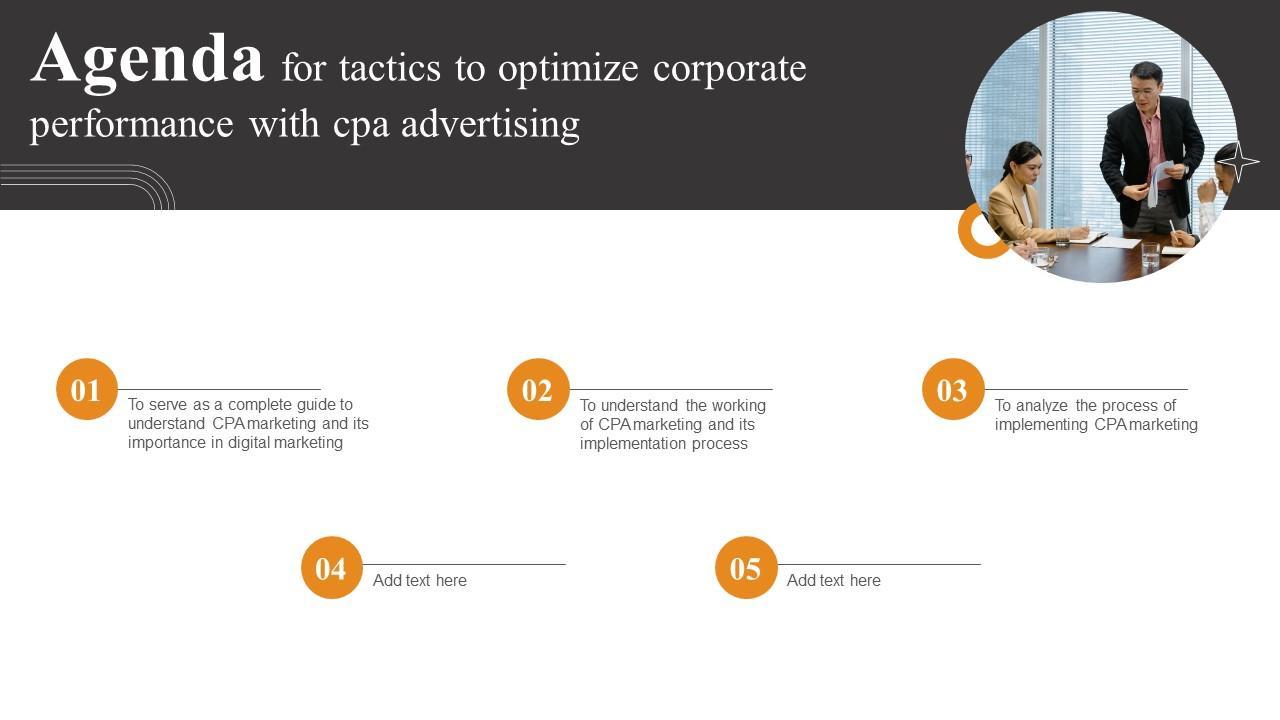 Agenda for tactics to optimize corporate performance with cpa advertising

01
To serve as a complete guide to understand CPA marketing and its importance in digital marketing

02
To understand the working of CPA marketing and its implementation process

03
To analyze the process of implementing CPA marketing

04
Add text here

05
Add text here